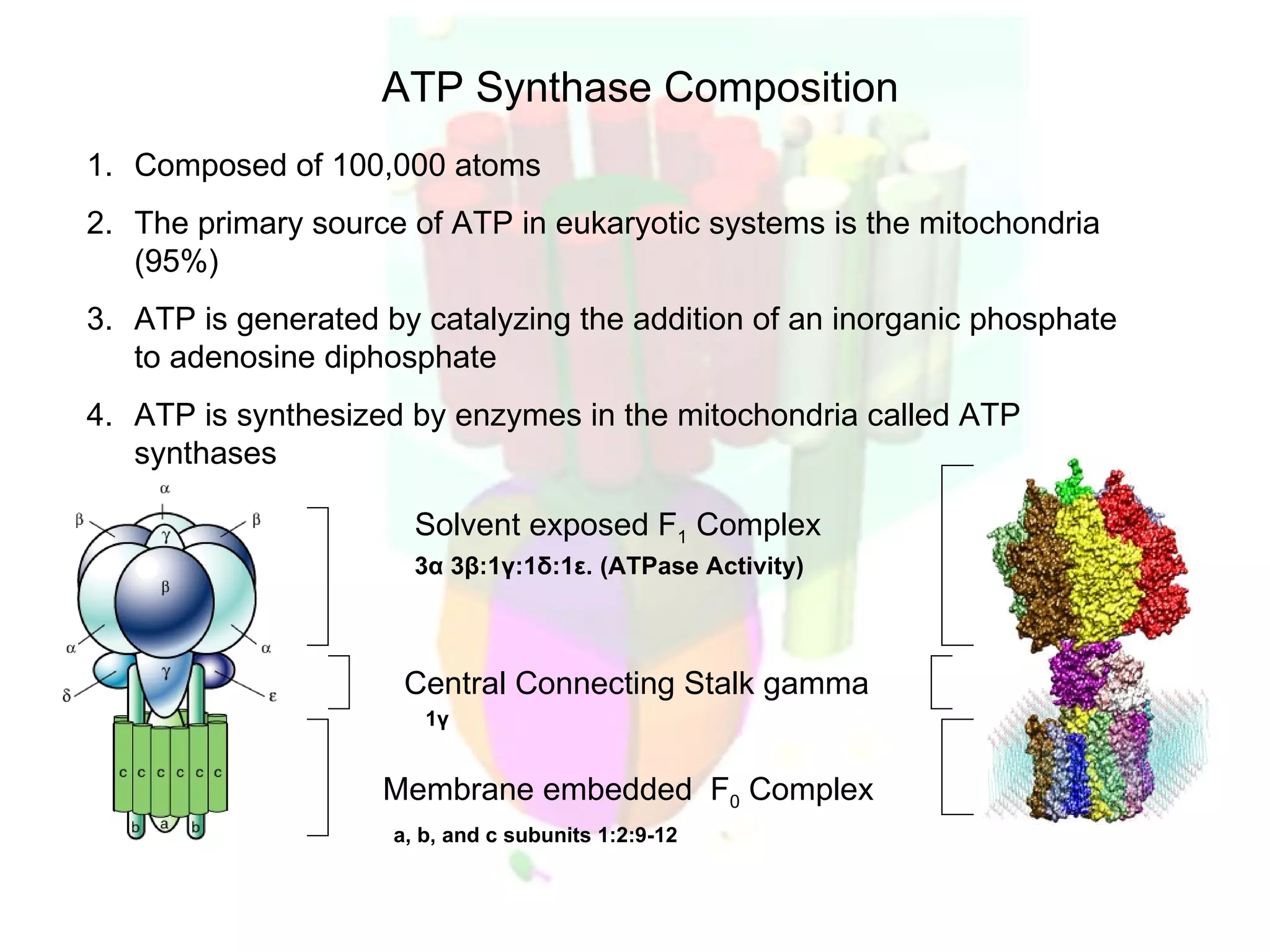 ATP Synthase Composition

1. Composed of 100,000 atoms

2. The primary source of ATP in eukaryotic systems is the mitochondria (95%)

3. ATP is generated by catalyzing the addition of an inorganic phosphate to adenosine diphosphate

4. ATP is synthesized by enzymes in the mitochondria called ATP synthases

α
β
β
γ
β
α
α
γ
δ
ε
c c c c c c
b a b

Solvent exposed $F_1$ Complex

3α 3β:1γ:1δ:1ε. (ATPase Activity)

Central Connecting Stalk gamma

1γ

Membrane embedded $F_0$ Complex

a, b, and c subunits 1:2:9-12